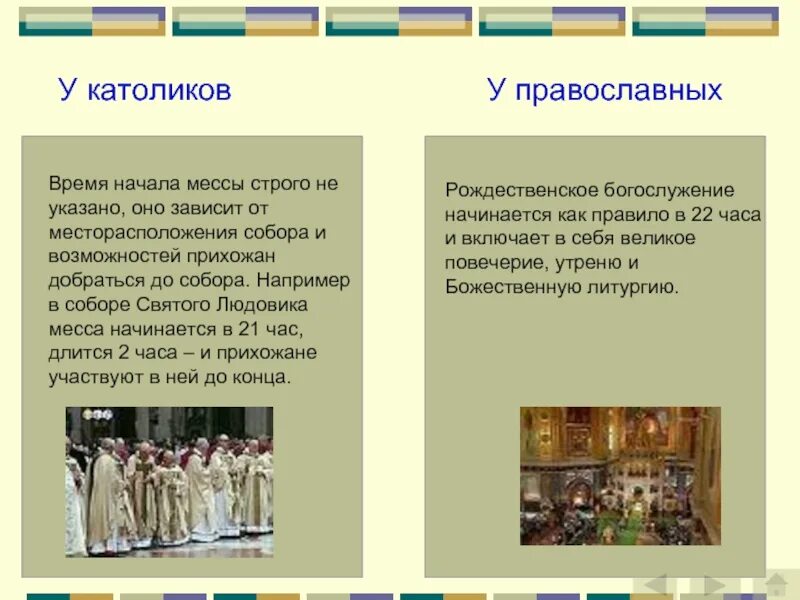 У католиков

Время начала мессы строго не указано, оно зависит от месторасположения собора и возможностей прихожан добраться до собора. Например в соборе Святого Людовика месса начинается в 21 час, длится 2 часа – и прихожане участвуют в ней до конца.

У православных

Рождественское богослужение начинается как правило в 22 часа и включает в себя великое повечерие, утреню и Божественную литургию.